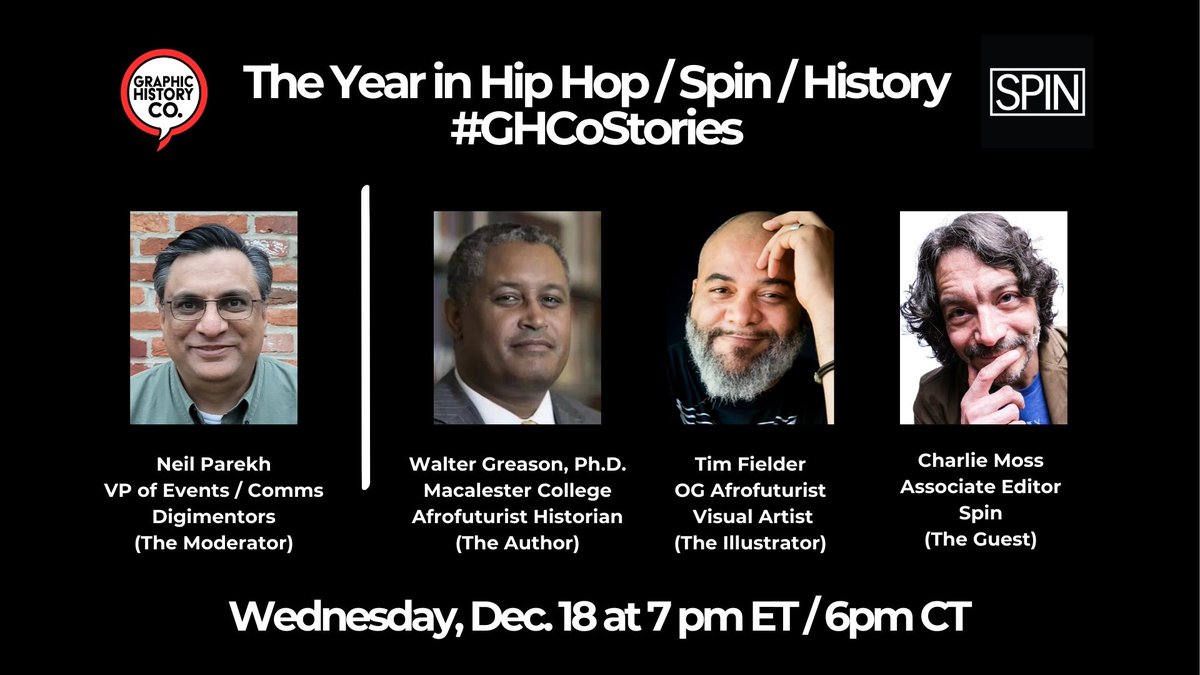 GRAPHIC HISTORY CO.

The Year in Hip Hop / Spin / History
#GHCoStories

SPIN

Neil Parekh
VP of Events / Comms
Digimentors
(The Moderator)

Walter Greason, Ph.D.
Macalester College
Afrofuturist Historian
(The Author)

Tim Fielder
OG Afrofuturist
Visual Artist
(The Illustrator)

Charlie Moss
Associate Editor
Spin
(The Guest)

Wednesday, Dec. 18 at 7 pm ET / 6pm CT